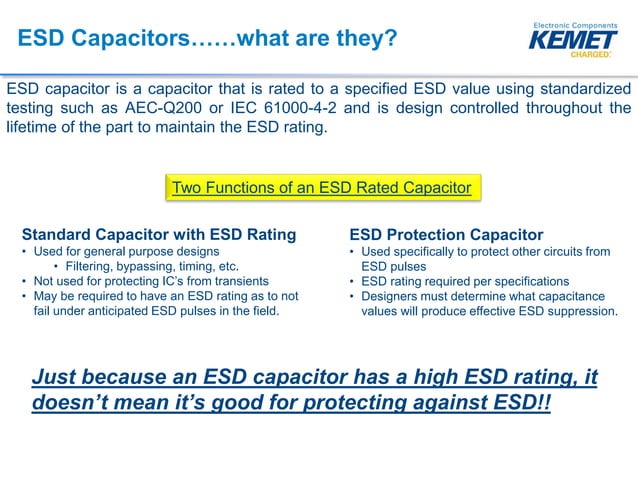 ESD Capacitors……what are they?

Electronic Components
KEMET
CHARGED.

ESD capacitor is a capacitor that is rated to a specified ESD value using standardized testing such as AEC-Q200 or IEC 61000-4-2 and is design controlled throughout the lifetime of the part to maintain the ESD rating.

Two Functions of an ESD Rated Capacitor

Standard Capacitor with ESD Rating
• Used for general purpose designs
• Filtering, bypassing, timing, etc.
• Not used for protecting IC's from transients
• May be required to have an ESD rating as to not fail under anticipated ESD pulses in the field.

ESD Protection Capacitor
• Used specifically to protect other circuits from ESD pulses
• ESD rating required per specifications
• Designers must determine what capacitance values will produce effective ESD suppression.

Just because an ESD capacitor has a high ESD rating, it doesn't mean it's good for protecting against ESD!!